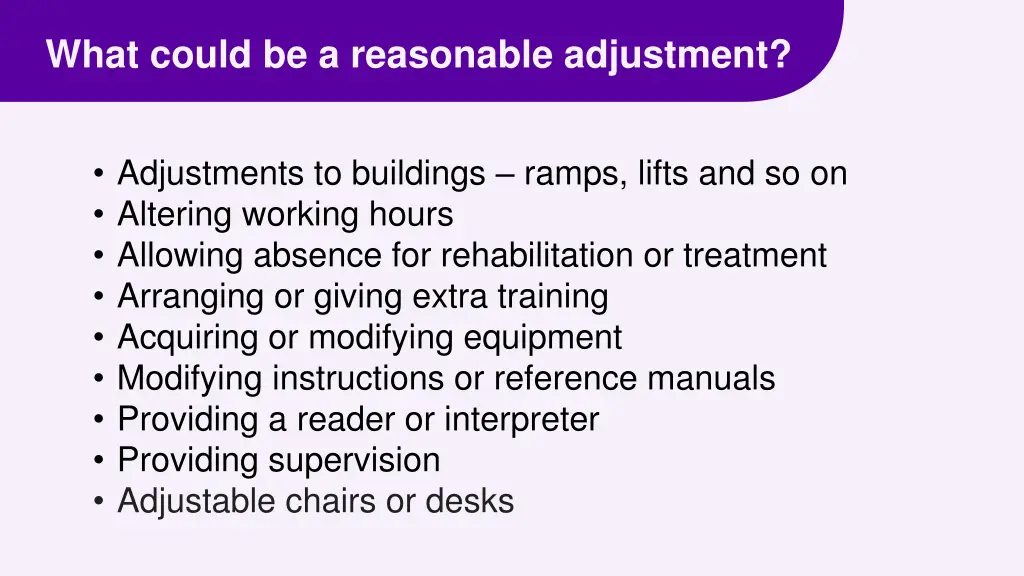 What could be a reasonable adjustment?

• Adjustments to buildings – ramps, lifts and so on
• Altering working hours
• Allowing absence for rehabilitation or treatment
• Arranging or giving extra training
• Acquiring or modifying equipment
• Modifying instructions or reference manuals
• Providing a reader or interpreter
• Providing supervision
• Adjustable chairs or desks